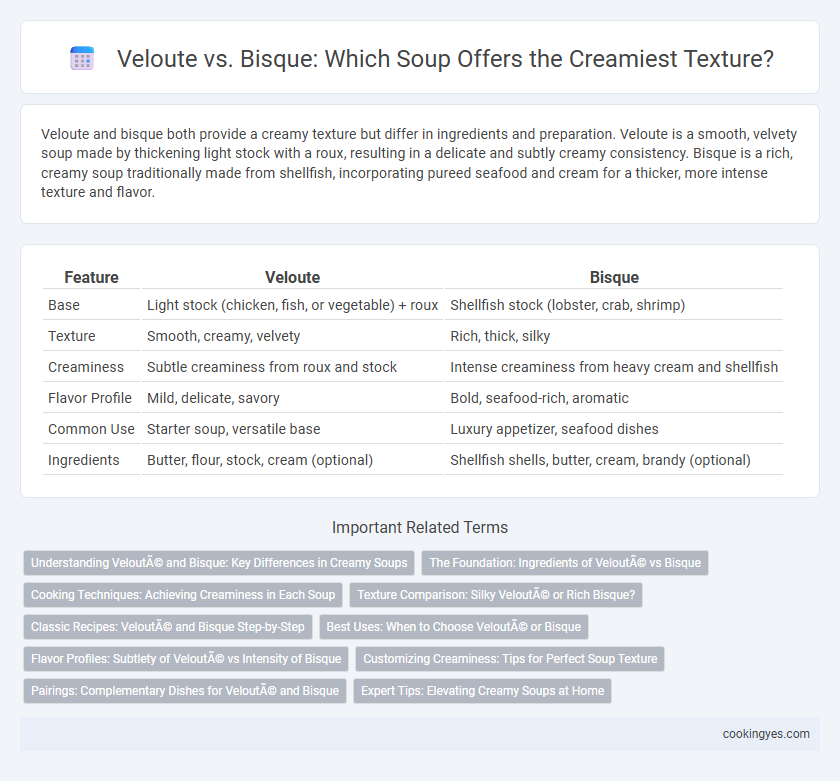 Veloute vs. Bisque: Which Soup Offers the Creamiest Texture?

Veloute and bisque both provide a creamy texture but differ in ingredients and preparation. Veloute is a smooth, velvety soup made by thickening light stock with a roux, resulting in a delicate and subtly creamy consistency. Bisque is a rich, creamy soup traditionally made from shellfish, incorporating pureed seafood and cream for a thicker, more intense texture and flavor.

| Feature | Veloute | Bisque |
|---|---|---|
| Base | Light stock (chicken, fish, or vegetable) + roux | Shellfish stock (lobster, crab, shrimp) |
| Texture | Smooth, creamy, velvety | Rich, thick, silky |
| Creaminess | Subtle creaminess from roux and stock | Intense creaminess from heavy cream and shellfish |
| Flavor Profile | Mild, delicate, savory | Bold, seafood-rich, aromatic |
| Common Use | Starter soup, versatile base | Luxury appetizer, seafood dishes |
| Ingredients | Butter, flour, stock, cream (optional) | Shellfish shells, butter, cream, brandy (optional) |

Important Related Terms

Understanding VeloutÃ© and Bisque: Key Differences in Creamy Soups
The Foundation: Ingredients of VeloutÃ© vs Bisque
Cooking Techniques: Achieving Creaminess in Each Soup
Texture Comparison: Silky VeloutÃ© or Rich Bisque?
Classic Recipes: VeloutÃ© and Bisque Step-by-Step
Best Uses: When to Choose VeloutÃ© or Bisque
Flavor Profiles: Subtlety of VeloutÃ© vs Intensity of Bisque
Customizing Creaminess: Tips for Perfect Soup Texture
Pairings: Complementary Dishes for VeloutÃ© and Bisque
Expert Tips: Elevating Creamy Soups at Home

cookingyes.com